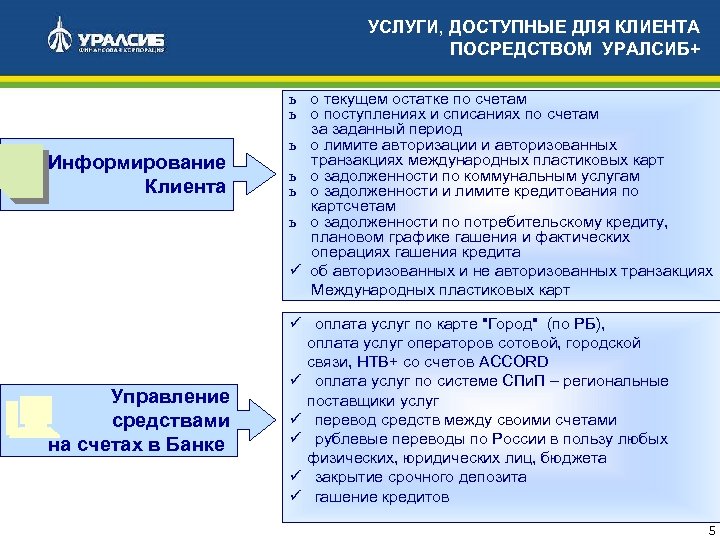 УРАЛСИБ
ФИНАНСОВАЯ КОРПОРАЦИЯ

УСЛУГИ, ДОСТУПНЫЕ ДЛЯ КЛИЕНТА ПОСРЕДСТВОМ УРАЛСИБ+

Информирование Клиента

ъ о текущем остатке по счетам
ъ о поступлениях и списаниях по счетам за заданный период
ъ о лимите авторизации и авторизованных транзакциях международных пластиковых карт
ъ о задолженности по коммунальным услугам
ъ о задолженности и лимите кредитования по картсчетам
ъ о задолженности по потребительскому кредиту, плановом графике гашения и фактических операциях гашения кредита
✓ об авторизованных и не авторизованных транзакциях Международных пластиковых карт

Управление средствами на счетах в Банке

✓ оплата услуг по карте "Город" (по РБ), оплата услуг операторов сотовой, городской связи, НТВ+ со счетов ACCORD
✓ оплата услуг по системе СПиП – региональные поставщики услуг
✓ перевод средств между своими счетами
✓ рублевые переводы по России в пользу любых физических, юридических лиц, бюджета
✓ закрытие срочного депозита
✓ гашение кредитов

5